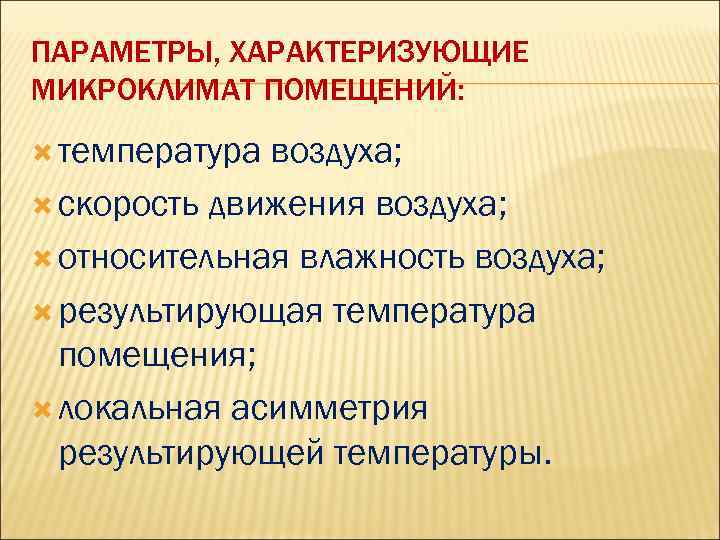 ПАРАМЕТРЫ, ХАРАКТЕРИЗУЮЩИЕ МИКРОКЛИМАТ ПОМЕЩЕНИЙ:

температура воздуха;

скорость движения воздуха;

относительная влажность воздуха;

результирующая температура помещения;

локальная асимметрия результирующей температуры.